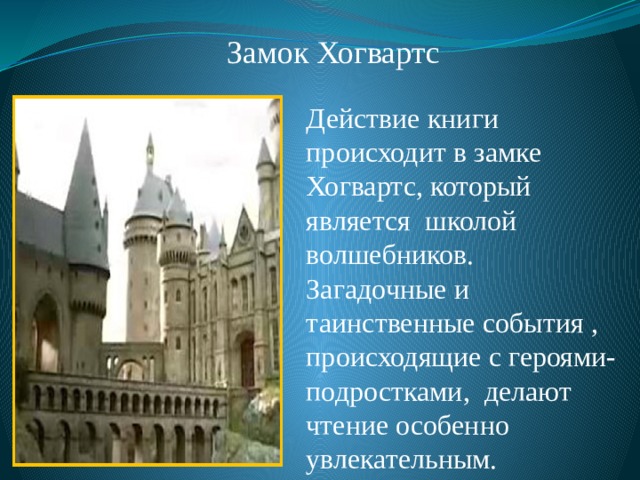 Замок Хогвартс

Действие книги происходит в замке Хогвартс, который является школой волшебников. Загадочные и таинственные события , происходящие с героями-подростками, делают чтение особенно увлекательным.